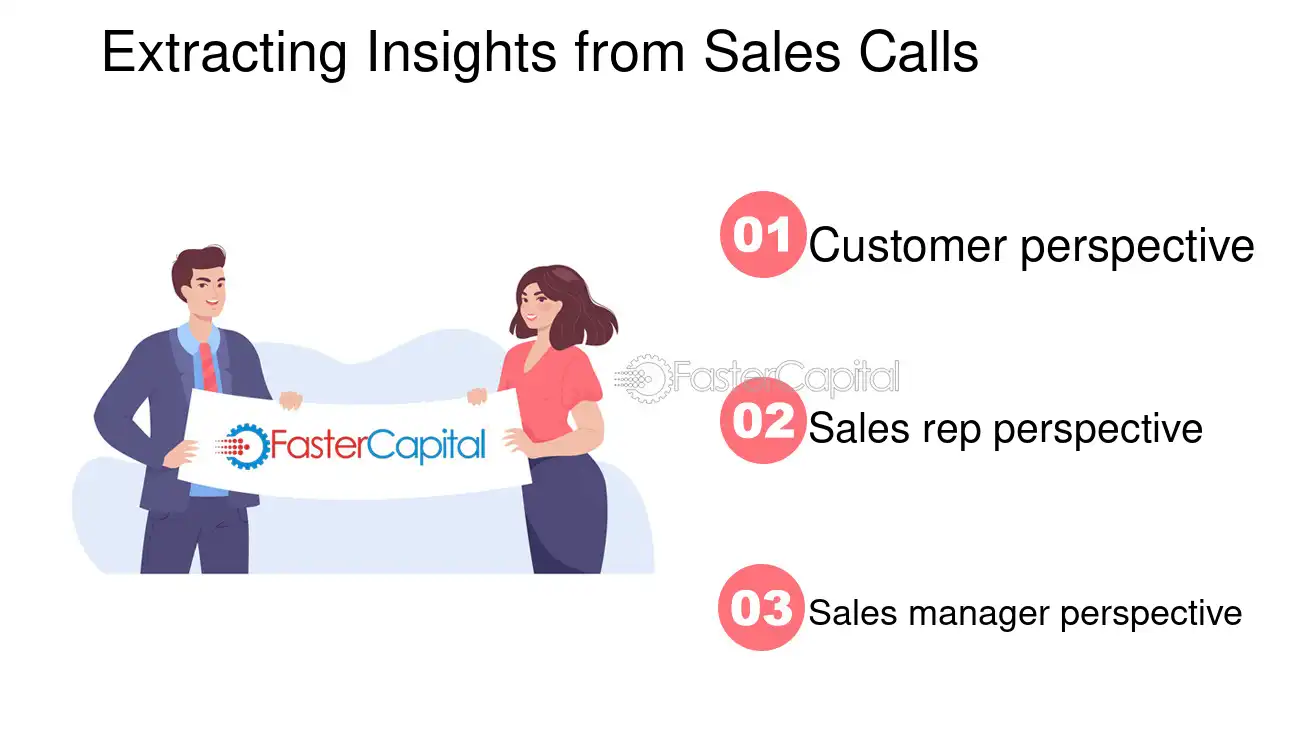 Extracting Insights from Sales Calls

FasterCapital

01 Customer perspective

02 Sales rep perspective

03 Sales manager perspective

FasterCapital